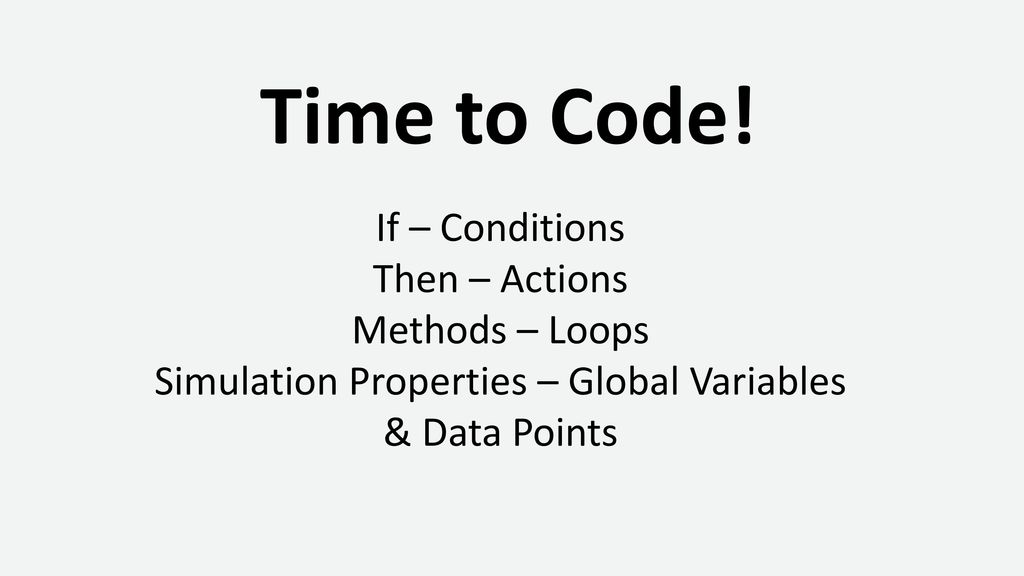 Time to Code!

If – Conditions
Then – Actions
Methods – Loops
Simulation Properties – Global Variables & Data Points